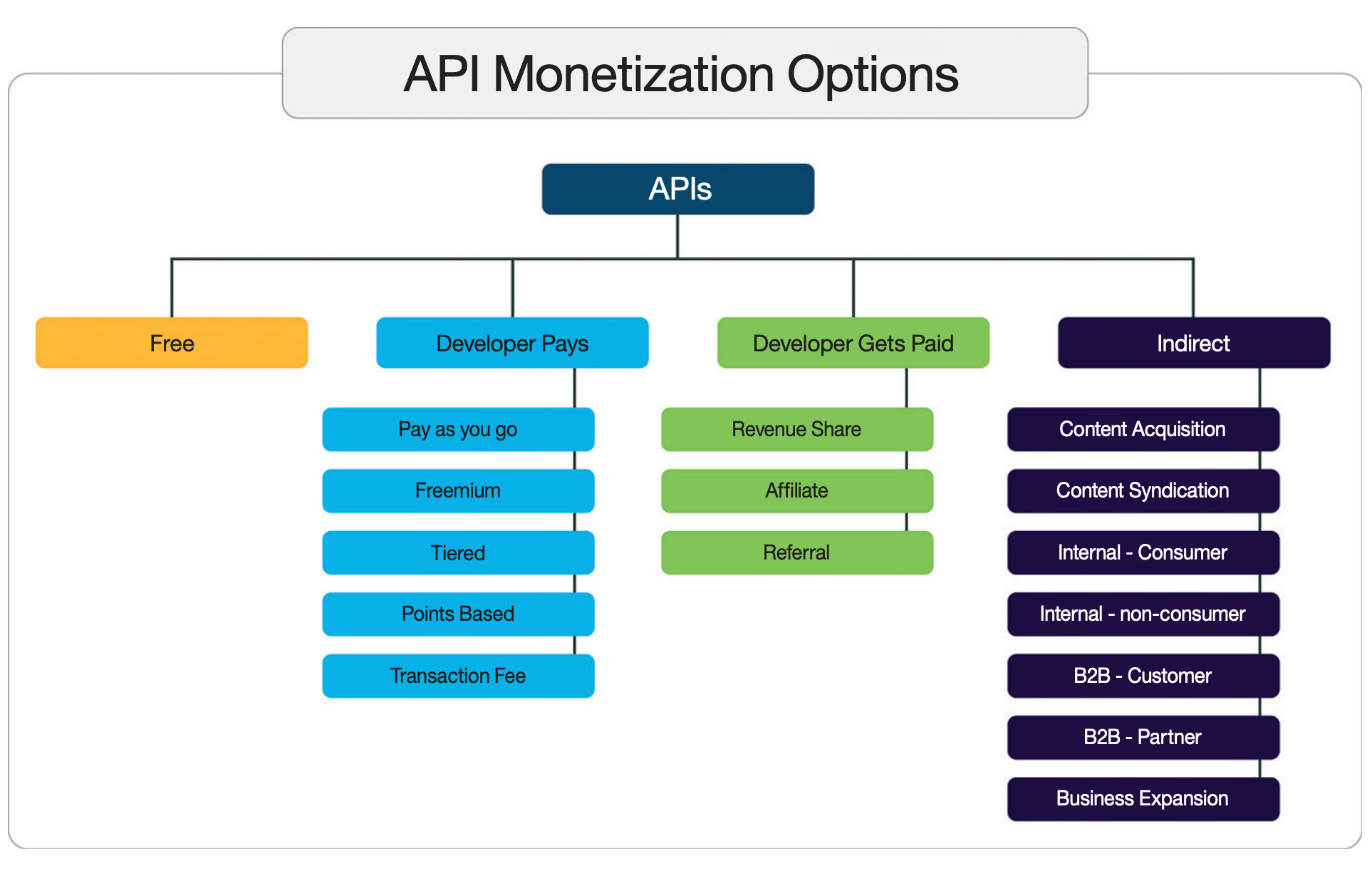 API Monetization Options

APIs

Free

Developer Pays

Pay as you go

Freemium

Tiered

Points Based

Transaction Fee

Developer Gets Paid

Revenue Share

Affiliate

Referral

Indirect

Content Acquisition

Content Syndication

Internal - Consumer

Internal - non-consumer

B2B - Customer

B2B - Partner

Business Expansion